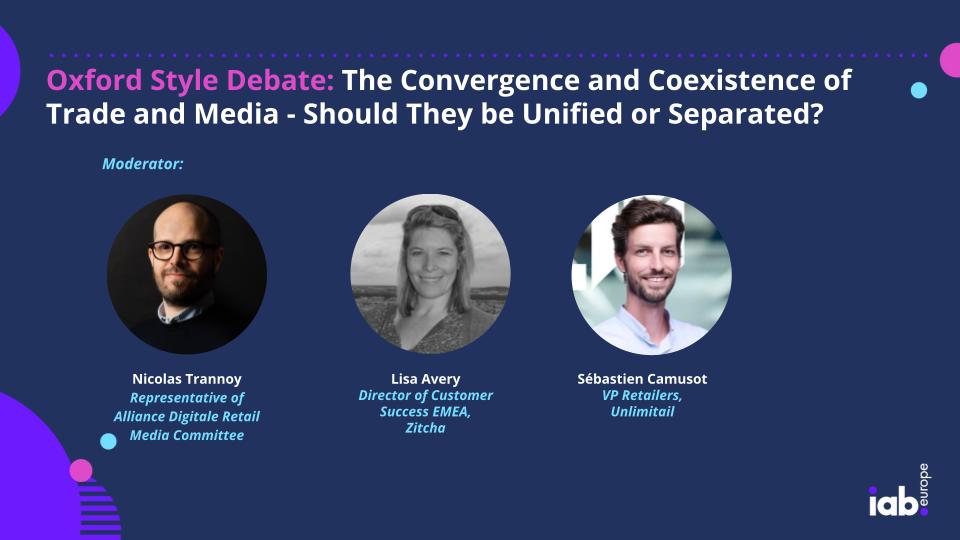 Oxford Style Debate: The Convergence and Coexistence of Trade and Media - Should They be Unified or Separated?

Moderator:

Nicolas Trannoy
Representative of Alliance Digitale Retail Media Committee

Lisa Avery
Director of Customer Success EMEA, Zitcha

Sébastien Camusot
VP Retailers, Unlimitail

iab. europe